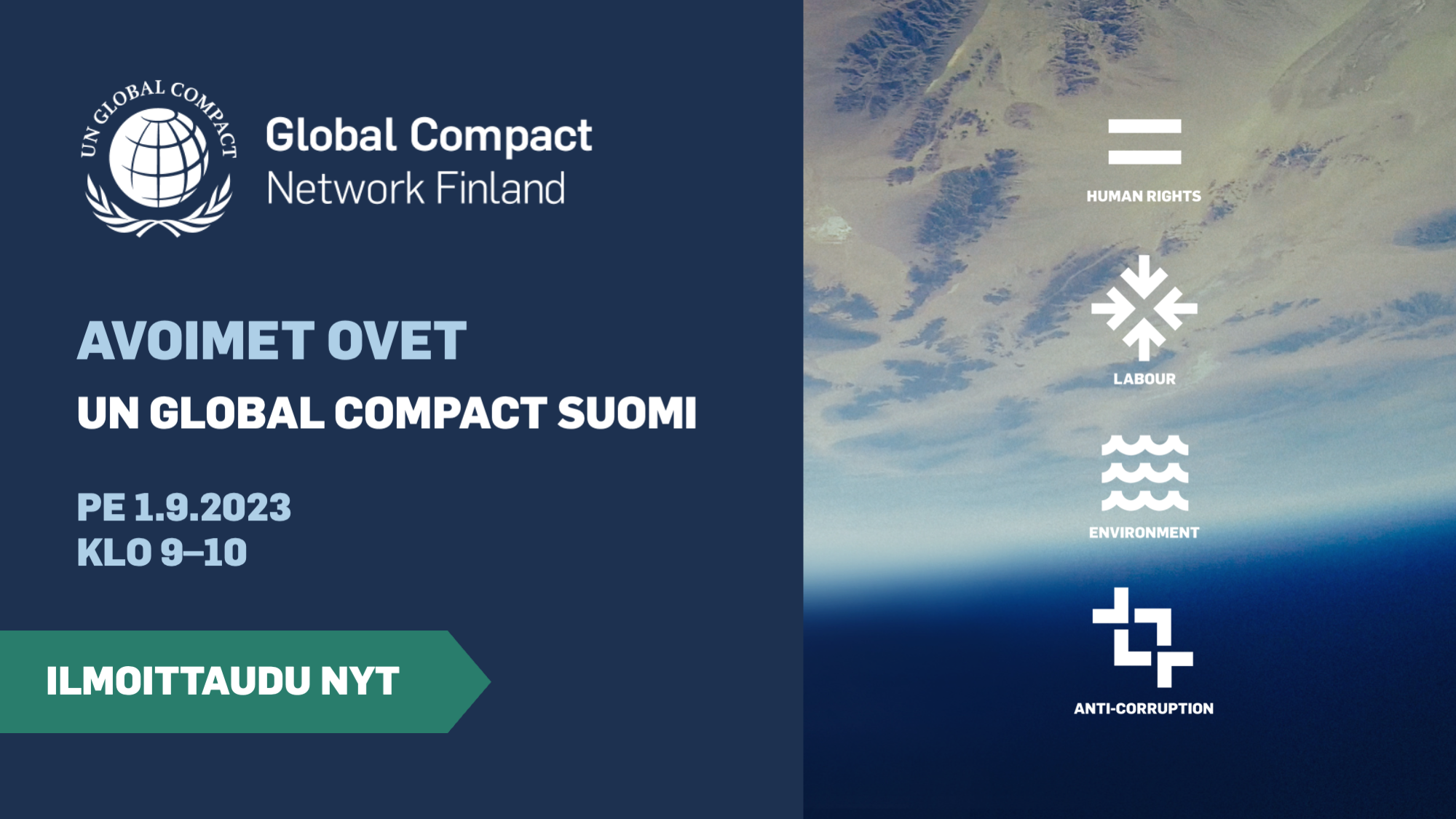 UN GLOBAL COMPACT

Global Compact
Network Finland

AVOIMET OVET
UN GLOBAL COMPACT SUOMI

PE 1.9.2023
KLO 9–10

ILMOITTAUDU NYT

HUMAN RIGHTS

LABOUR

ENVIRONMENT

ANTI-CORRUPTION